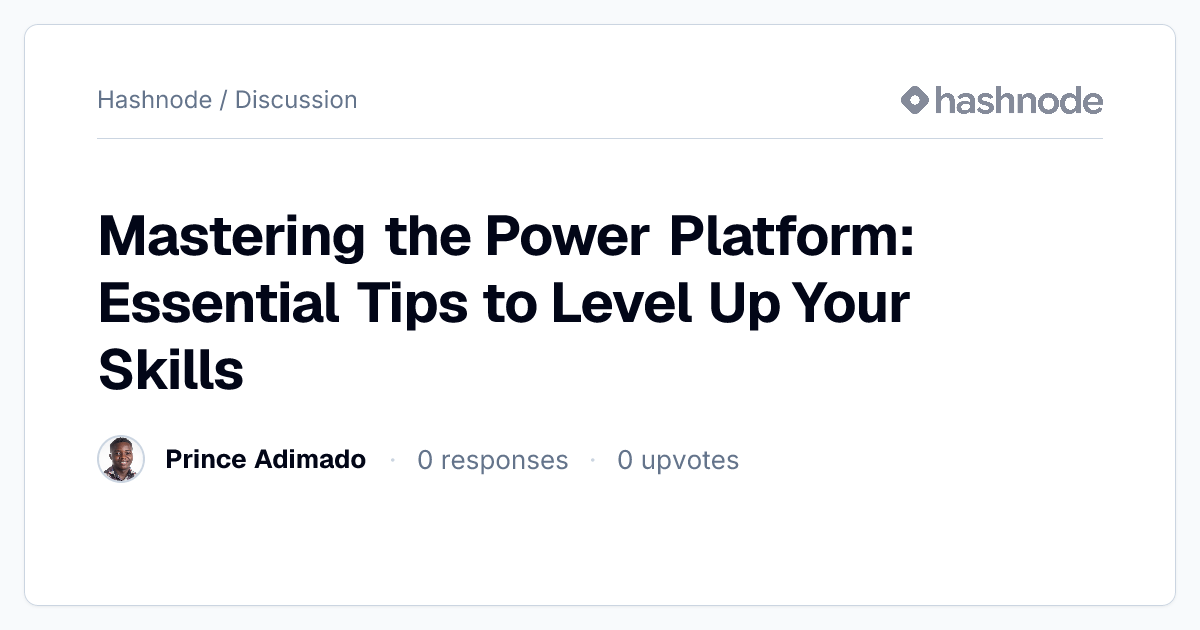 Hashnode / Discussion

hashnode

Mastering the Power Platform: Essential Tips to Level Up Your Skills

Prince Adimado · 0 responses · 0 upvotes